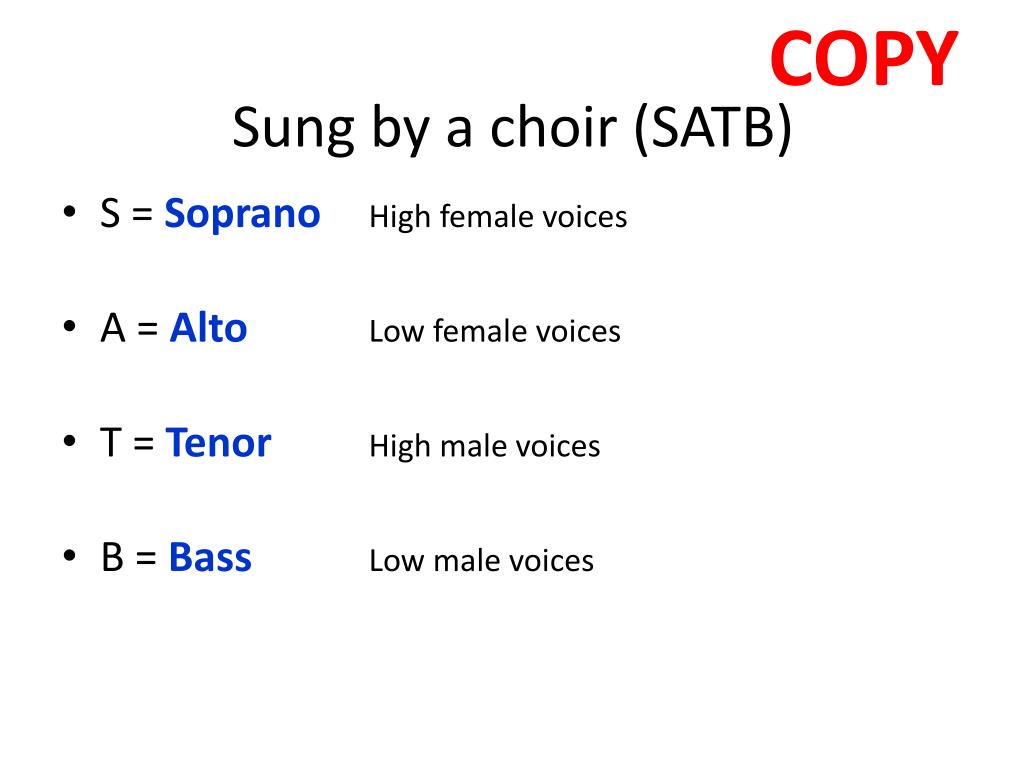 COPY

Sung by a choir (SATB)

• S = Soprano   High female voices

• A = Alto   Low female voices

• T = Tenor   High male voices

• B = Bass   Low male voices